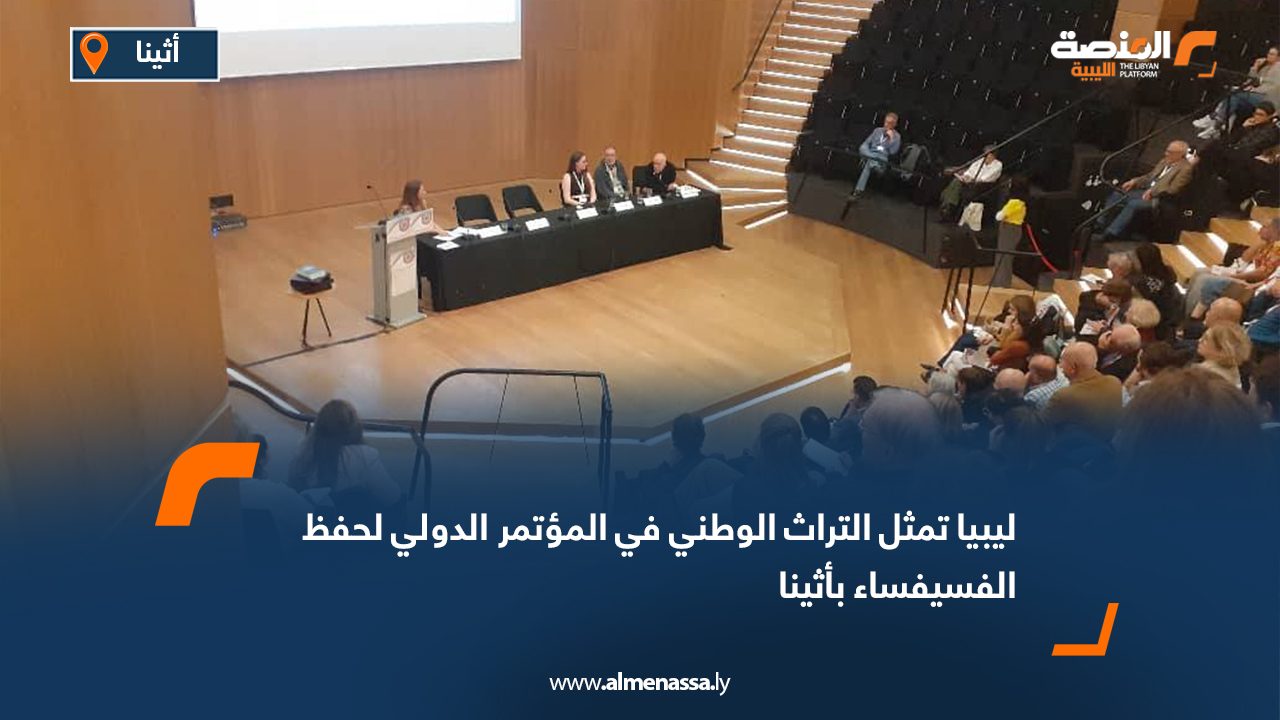 أثينا

المنصة الليبية THE LIBYAN PLATFORM

ليبيا تمثل التراث الوطني في المؤتمر الدولي لحفظ الفسيفساء بأثينا

www.almenassa.ly